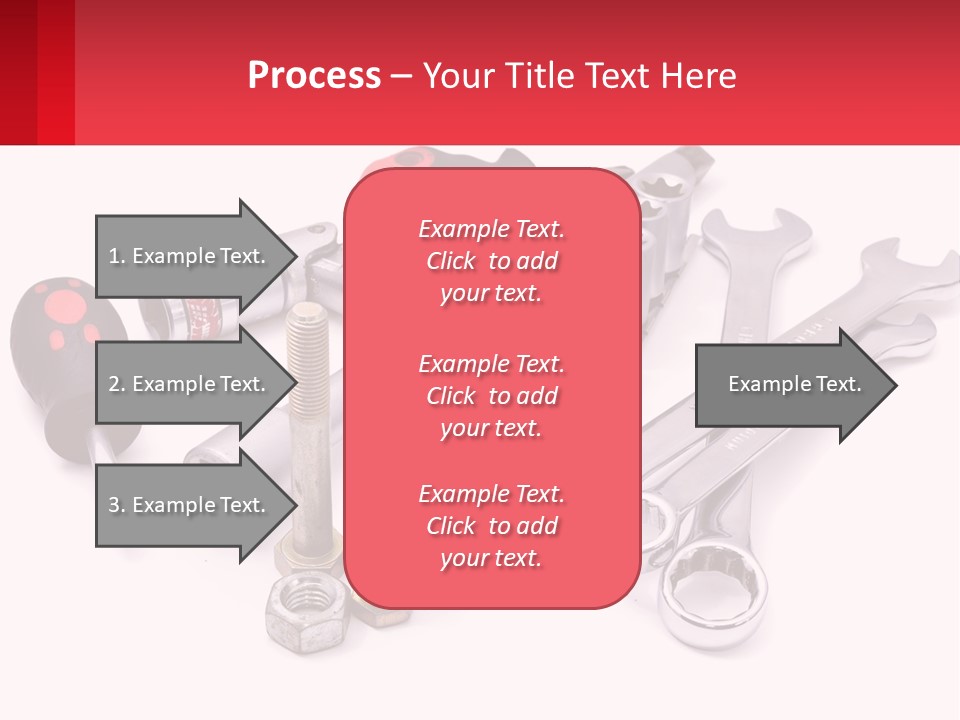 Process – Your Title Text Here

1. Example Text.

2. Example Text.

3. Example Text.

Example Text. Click to add your text.

Example Text. Click to add your text.

Example Text. Click to add your text.

Example Text.